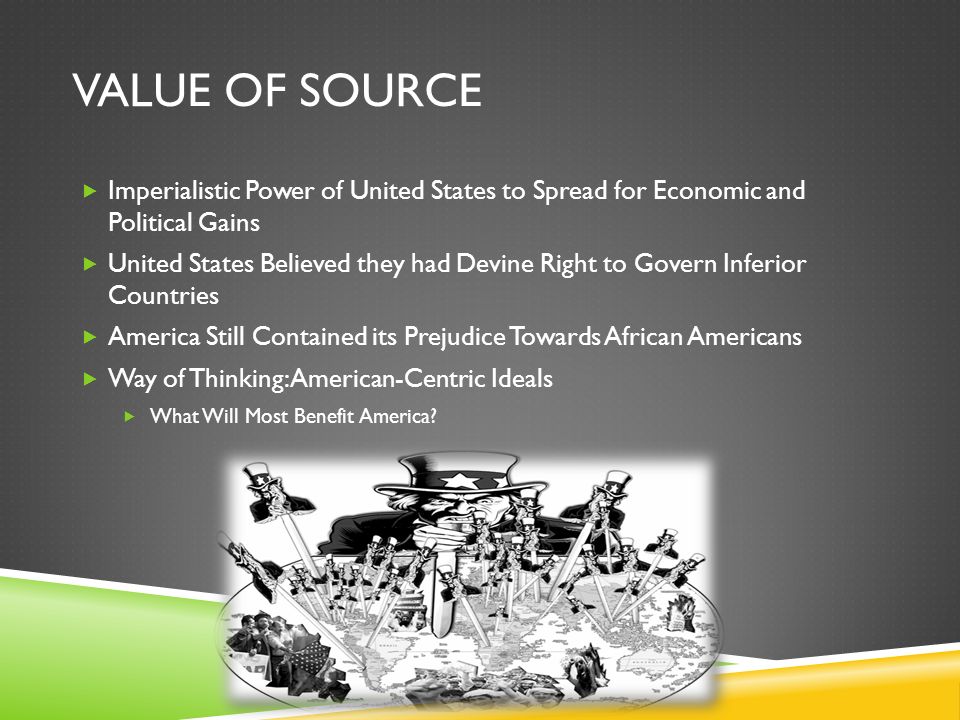 VALUE OF SOURCE

Imperialistic Power of United States to Spread for Economic and Political Gains

United States Believed they had Devine Right to Govern Inferior Countries

America Still Contained its Prejudice Towards African Americans

Way of Thinking: American-Centric Ideals

What Will Most Benefit America?